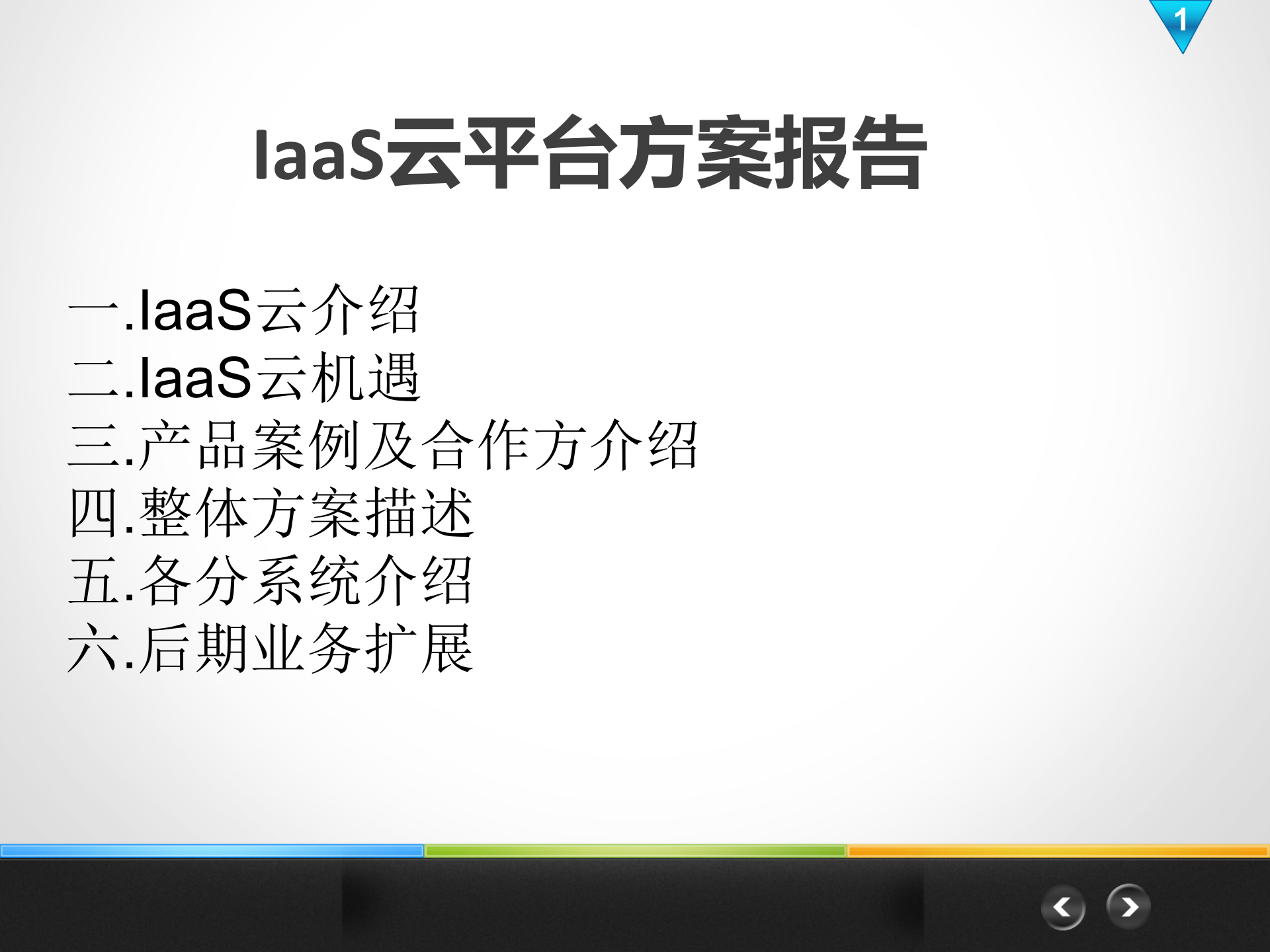 1

IaaS云平台方案报告

一.IaaS云介绍
二.IaaS云机遇
三.产品案例及合作方介绍
四.整体方案描述
五.各分系统介绍
六.后期业务扩展